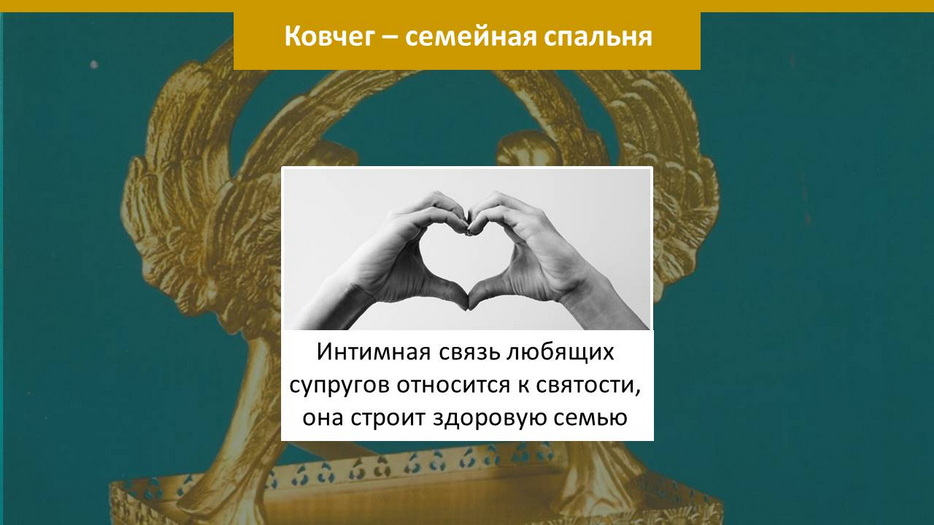 Ковчег – семейная спальня

Интимная связь любящих супругов относится к святости, она строит здоровую семью